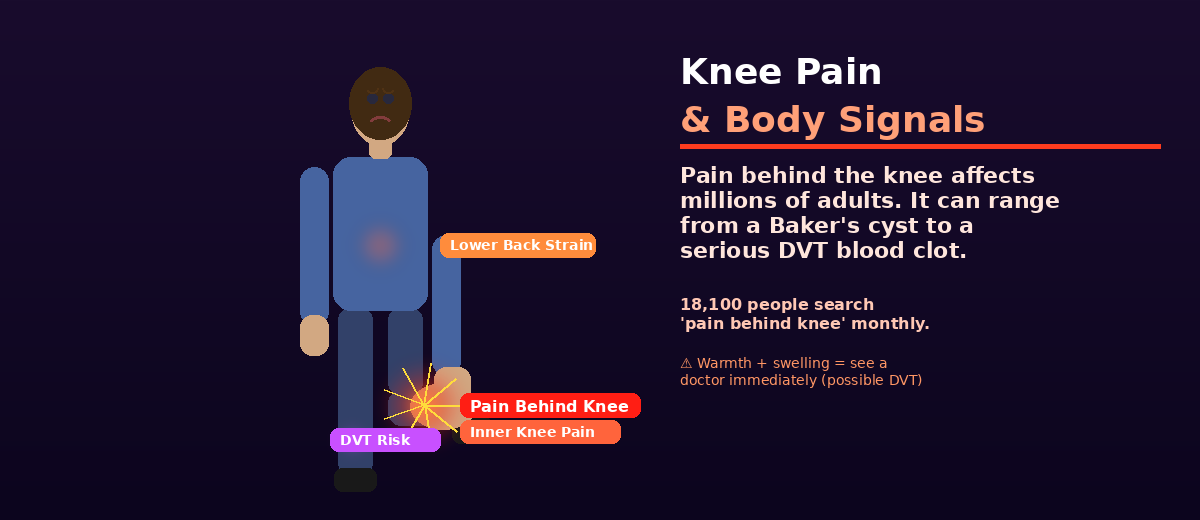 Lower Back Strain

Pain Behind Knee

Inner Knee Pain

DVT Risk

Knee Pain
& Body Signals

Pain behind the knee affects millions of adults. It can range from a Baker's cyst to a serious DVT blood clot.

18,100 people search 'pain behind knee' monthly.

⚠ Warmth + swelling = see a doctor immediately (possible DVT)